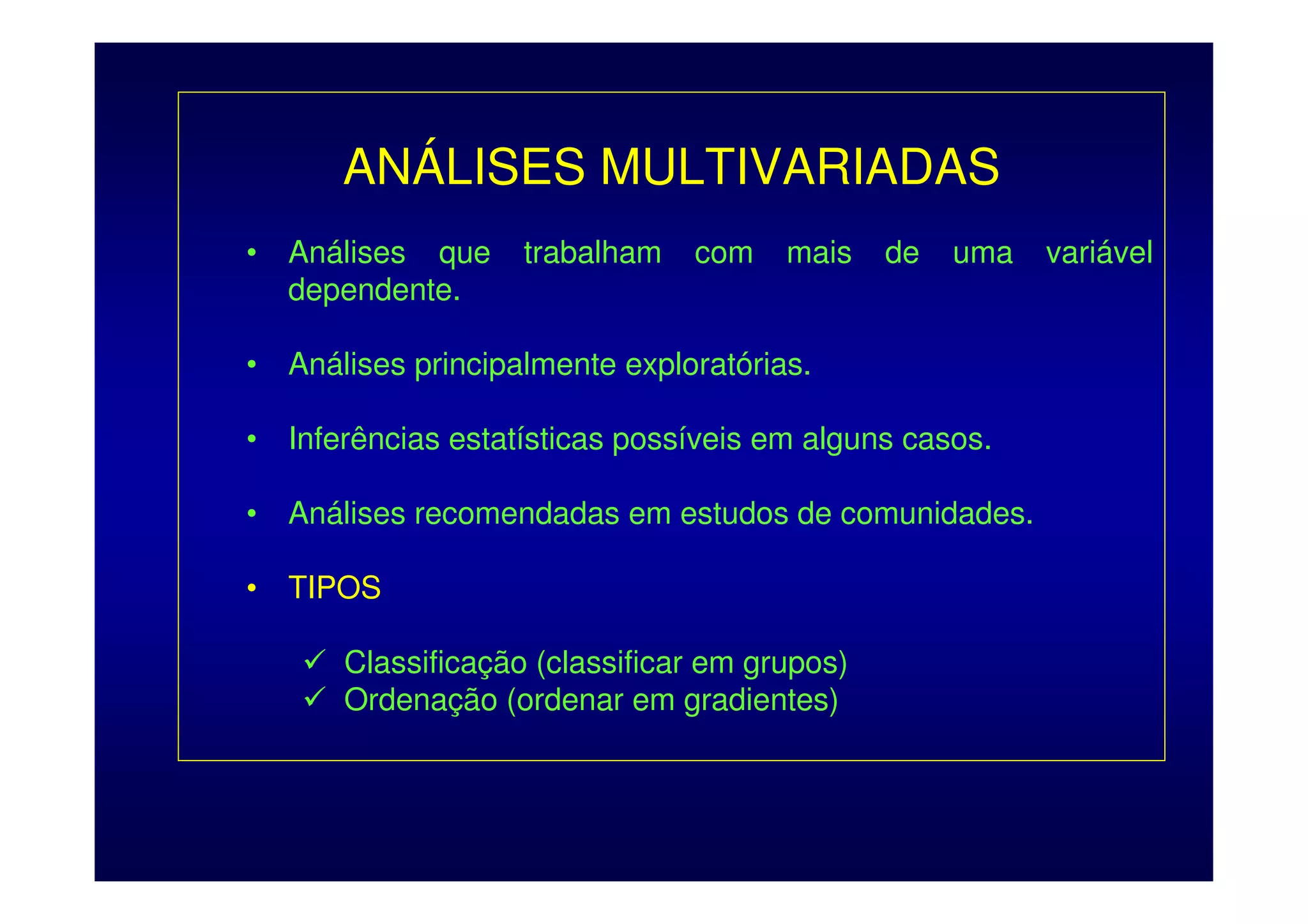 ANÁLISES MULTIVARIADAS

• Análises que trabalham com mais de uma variável dependente.

• Análises principalmente exploratórias.

• Inferências estatísticas possíveis em alguns casos.

• Análises recomendadas em estudos de comunidades.

• TIPOS

✓ Classificação (classificar em grupos)
✓ Ordenação (ordenar em gradientes)